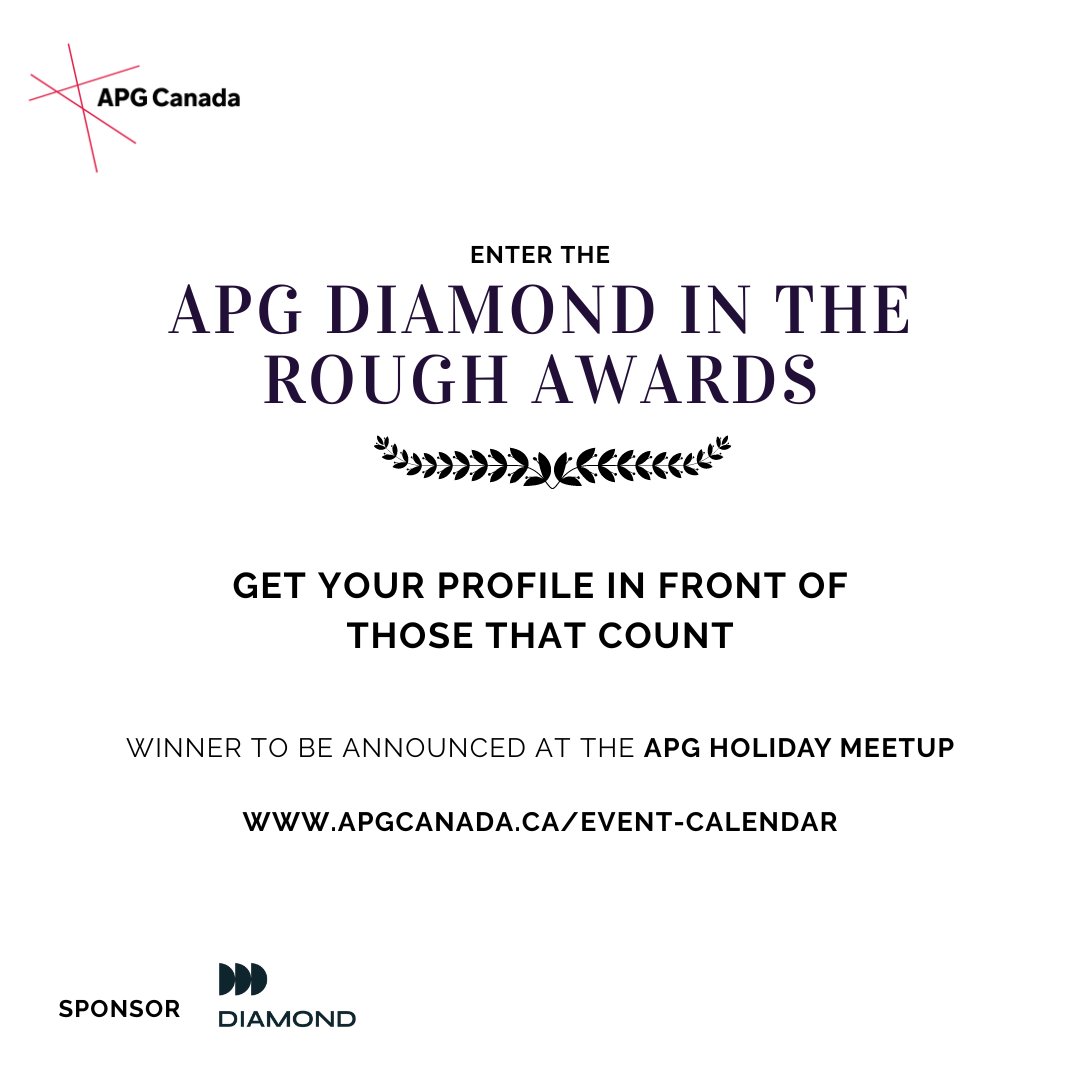 APG Canada

ENTER THE

APG DIAMOND IN THE ROUGH AWARDS

GET YOUR PROFILE IN FRONT OF THOSE THAT COUNT

WINNER TO BE ANNOUNCED AT THE APG HOLIDAY MEETUP

WWW.APGCANADA.CA/EVENT-CALENDAR

SPONSOR

DIAMOND